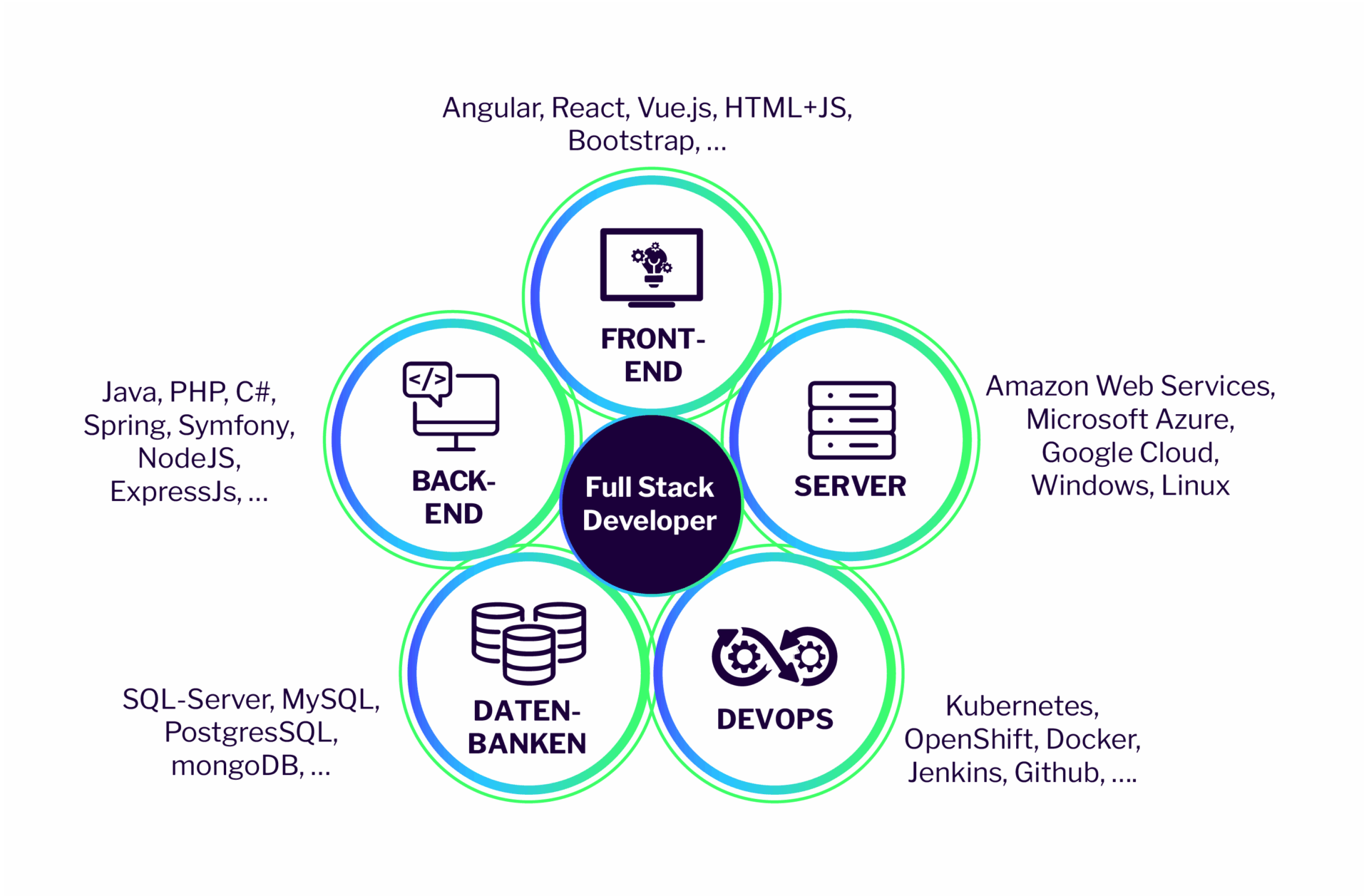 Angular, React, Vue.js, HTML+JS, Bootstrap, ...

FRONT-END

Java, PHP, C#, Spring, Symfony, NodeJS, ExpressJs, ...

</>

BACK-END

Full Stack Developer

SERVER

Amazon Web Services, Microsoft Azure, Google Cloud, Windows, Linux

SQL-Server, MySQL, PostgresSQL, mongoDB, ...

DATEN-BANKEN

DEVOPS

Kubernetes, OpenShift, Docker, Jenkins, Github, ....